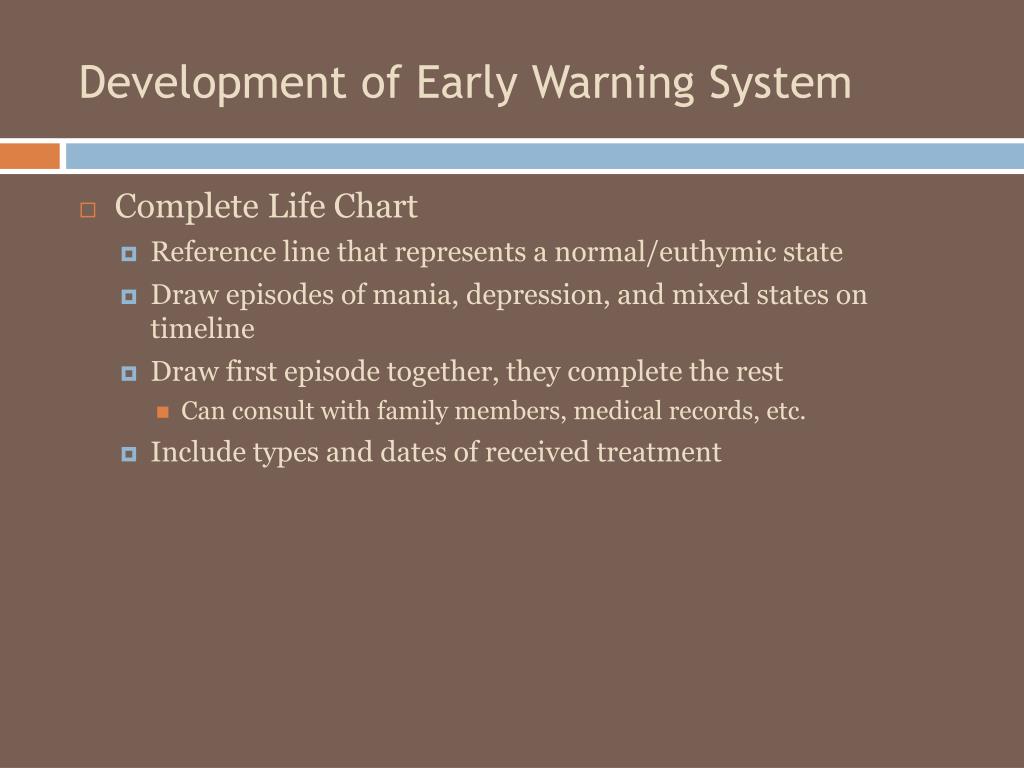 Development of Early Warning System

Complete Life Chart

Reference line that represents a normal/euthymic state

Draw episodes of mania, depression, and mixed states on timeline

Draw first episode together, they complete the rest

Can consult with family members, medical records, etc.

Include types and dates of received treatment